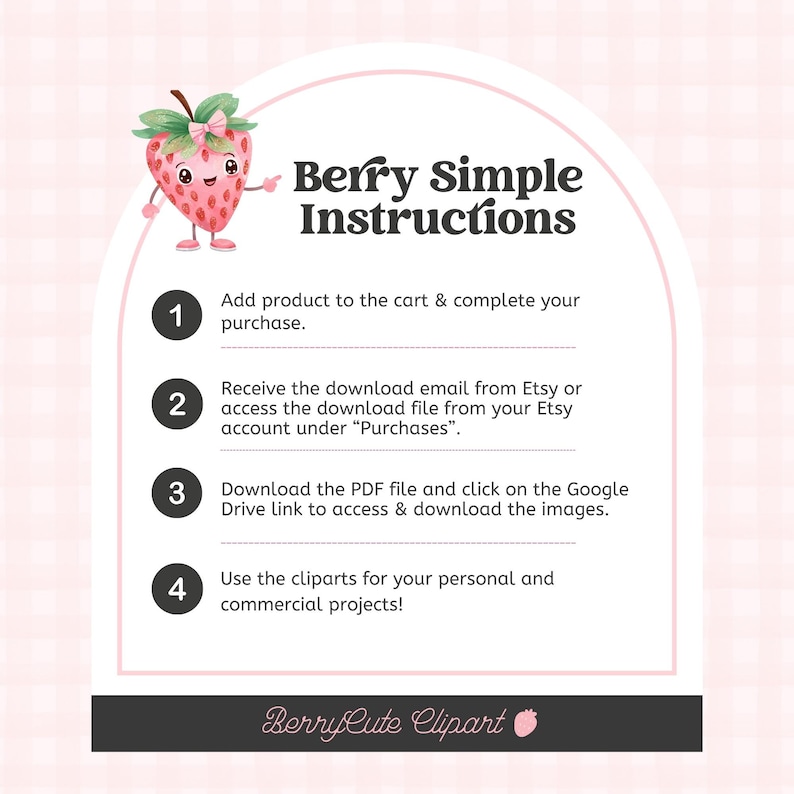 Berry Simple Instructions

1 Add product to the cart & complete your purchase.

2 Receive the download email from Etsy or access the download file from your Etsy account under “Purchases”.

3 Download the PDF file and click on the Google Drive link to access & download the images.

4 Use the cliparts for your personal and commercial projects!

BerryCute Clipart